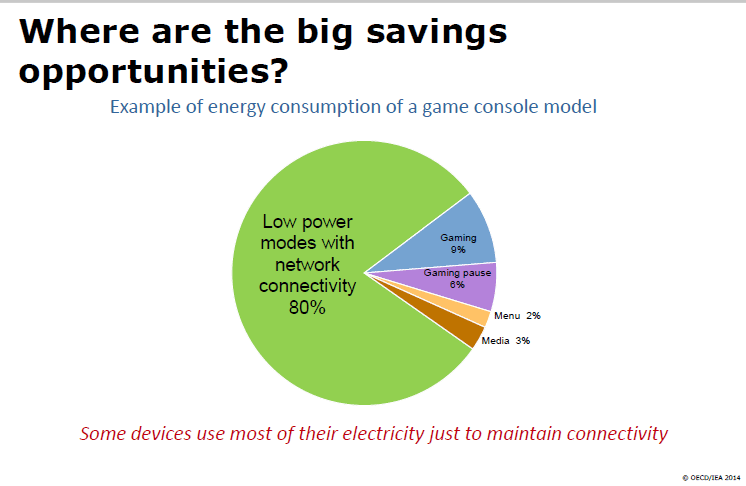 Where are the big savings opportunities?

Example of energy consumption of a game console model

Low power modes with network connectivity 80%

Gaming 9%

Gaming pause 6%

Menu 2%

Media 3%

Some devices use most of their electricity just to maintain connectivity

© OECD/IEA 2014